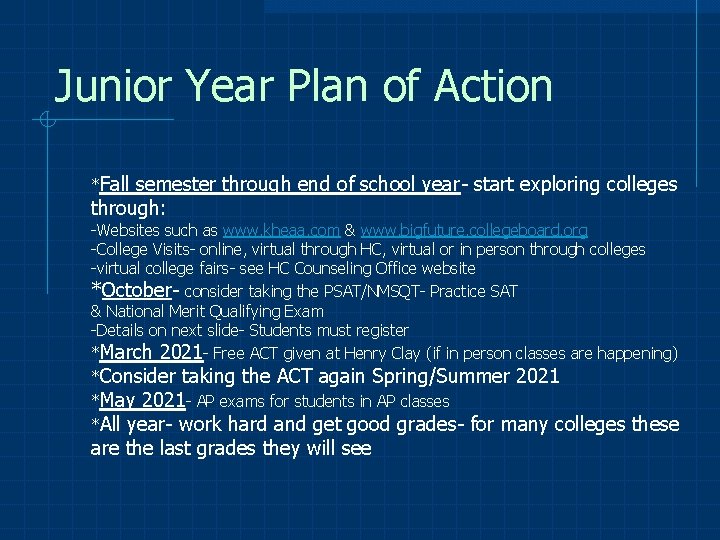 Junior Year Plan of Action

*Fall semester through end of school year- start exploring colleges through:
-Websites such as www.kheaa.com & www.bigfuture.collegeboard.org
-College Visits- online, virtual through HC, virtual or in person through colleges
-virtual college fairs- see HC Counseling Office website
*October- consider taking the PSAT/NMSQT- Practice SAT & National Merit Qualifying Exam
-Details on next slide- Students must register
*March 2021- Free ACT given at Henry Clay (if in person classes are happening)
*Consider taking the ACT again Spring/Summer 2021
*May 2021- AP exams for students in AP classes
*All year- work hard and get good grades- for many colleges these are the last grades they will see